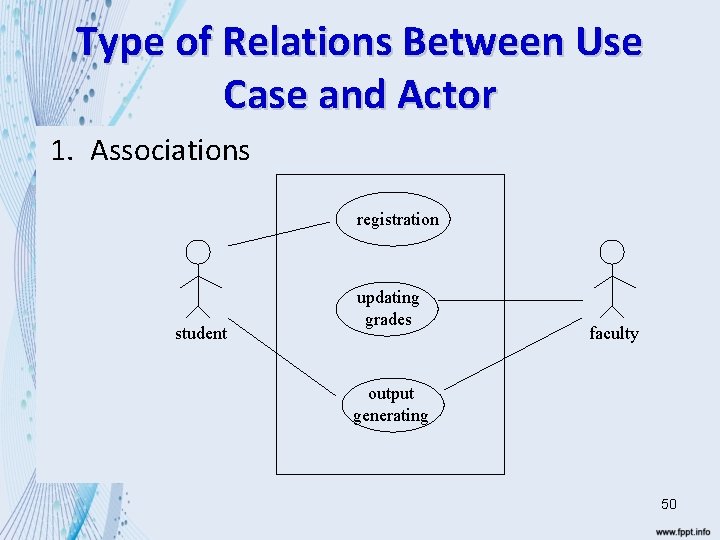 Type of Relations Between Use Case and Actor

1. Associations

registration

updating grades

output generating

student

faculty

50

www.fppt.info